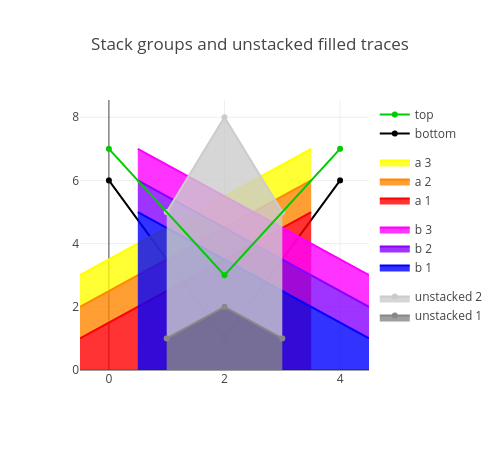 Stack groups and unstacked filled traces

8
6
4
2
0

0
2
4

top
bottom
a 3
a 2
a 1
b 3
b 2
b 1
unstacked 2
unstacked 1